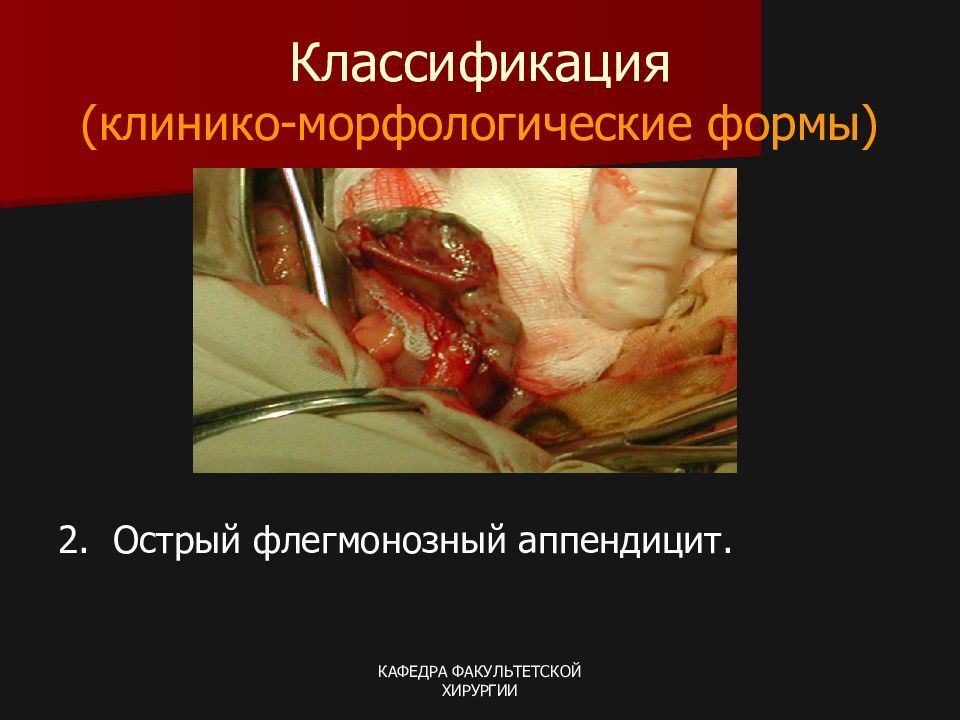 Классификация
(клинико-морфологические формы)

2. Острый флегмонозный аппендицит.

КАФЕДРА ФАКУЛЬТЕТСКОЙ ХИРУРГИИ